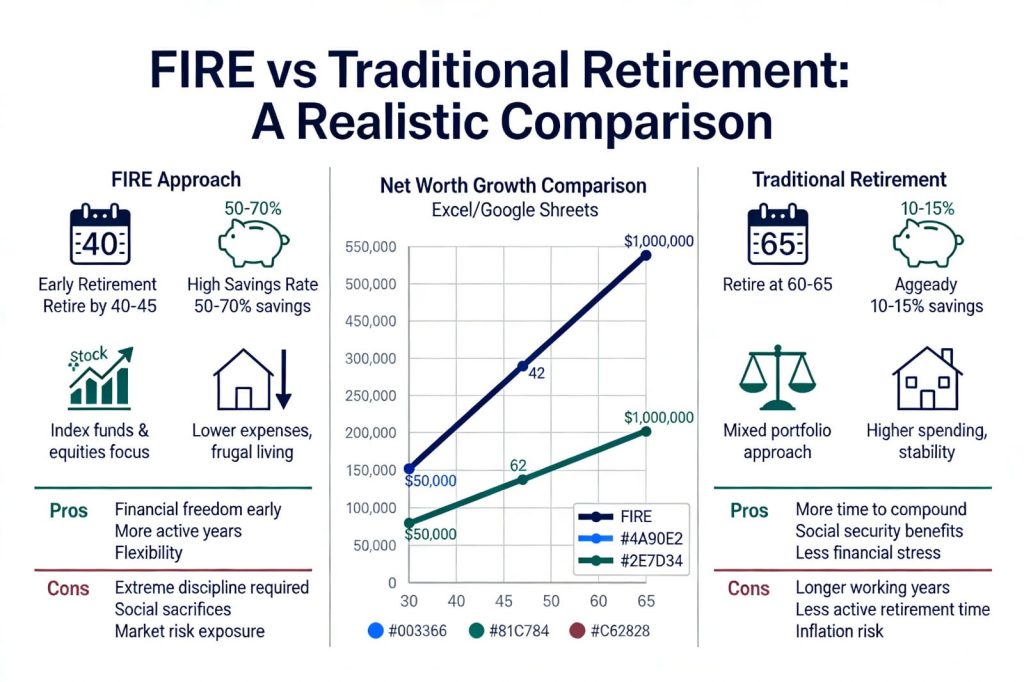 FIRE vs Traditional Retirement: A Realistic Comparison

FIRE Approach

40

50-70%

Early Retirement
Retire by 40-45

High Savings Rate
50-70% savings

Stock

Index funds & equities focus

Lower expenses, frugal living

Pros
Financial freedom early
More active years
Flexibility

Cons
Extreme discipline required
Social sacrifices
Market risk exposure

Net Worth Growth Comparison
Excel/Google Shreets

550,000
500,000
300,000
250,000
200,000
150,000
100,000
50,000
0

30 40 45 50 60 65

$1,000,000
42
$50,000
$1,000,000
62
$50,000

FIRE
#4A90E2
#2E7D34

#003366 #81C784 #C62828

Traditional Retirement

65

10-15%

Retire at 60-65

Aggeady
10-15% savings

Mixed portfolio approach

Higher spending, stability

Pros
More time to compound
Social security benefits
Less financial stress

Cons
Longer working years
Less active retirement time
Inflation risk